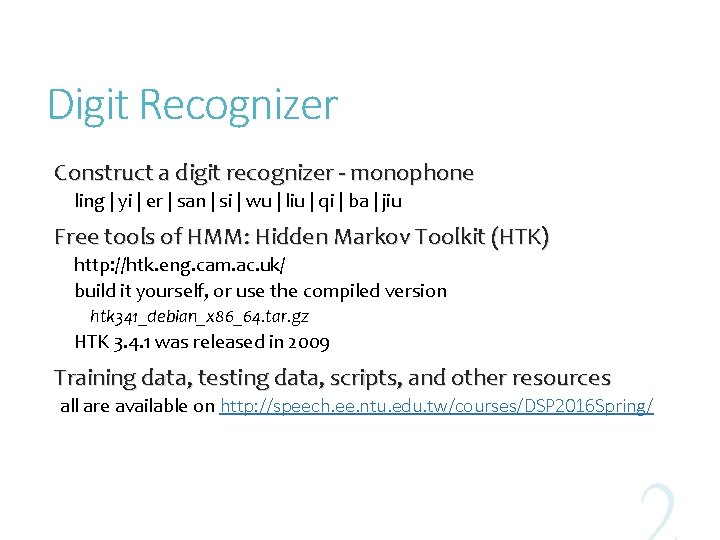 Digit Recognizer

Construct a digit recognizer - monophone
ling | yi | er | san | si | wu | liu | qi | ba | jiu

Free tools of HMM: Hidden Markov Toolkit (HTK)
http://htk.eng.cam.ac.uk/
build it yourself, or use the compiled version
htk341_debian_x86_64.tar.gz
HTK 3.4.1 was released in 2009

Training data, testing data, scripts, and other resources
all are available on http://speech.ee.ntu.edu.tw/courses/DSP2016Spring/

2